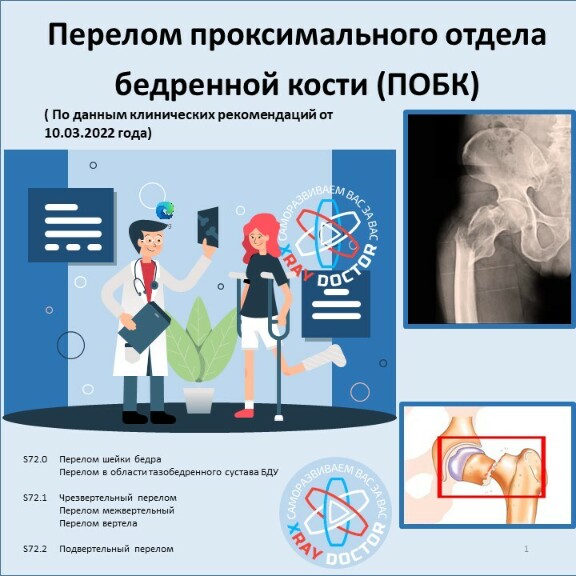 Перелом проксимального отдела бедренной кости (ПОБК)

( По данным клинических рекомендаций от 10.03.2022 года)

САМОРАЗВИВАЕМ ВАС ЗА ВАС
XRAY DOCTOR

S72.0 Перелом шейки бедра
Перелом в области тазобедренного сустава БДУ

S72.1 Чрезвертельный перелом
Перелом межвертельный
Перелом вертела

S72.2 Подвертельный перелом

САМОРАЗВИВАЕМ ВАС ЗА ВАС
XRAY DOCTOR

1